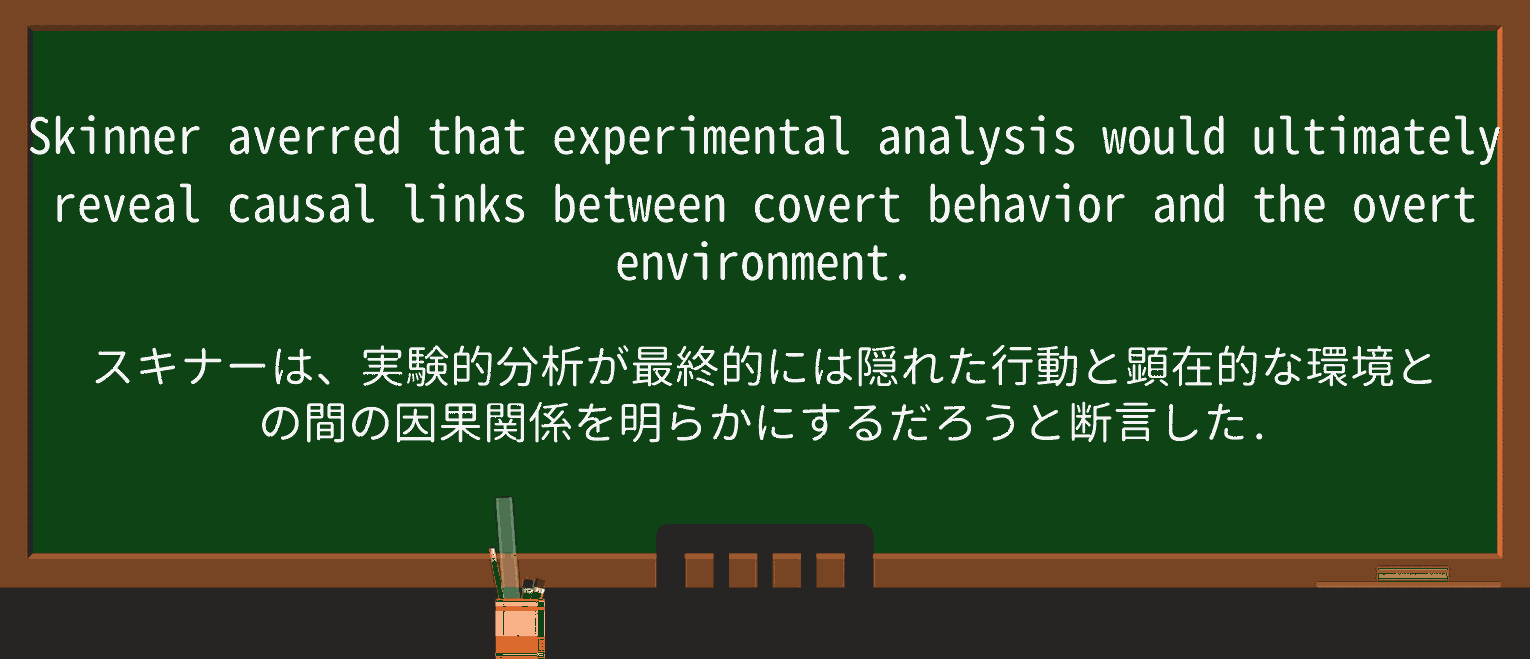 Skinner averred that experimental analysis would ultimately reveal causal links between covert behavior and the overt environment.

スキナーは、実験的分析が最終的には隠れた行動と顕在的な環境との間の因果関係を明らかにするだろうと断言した.